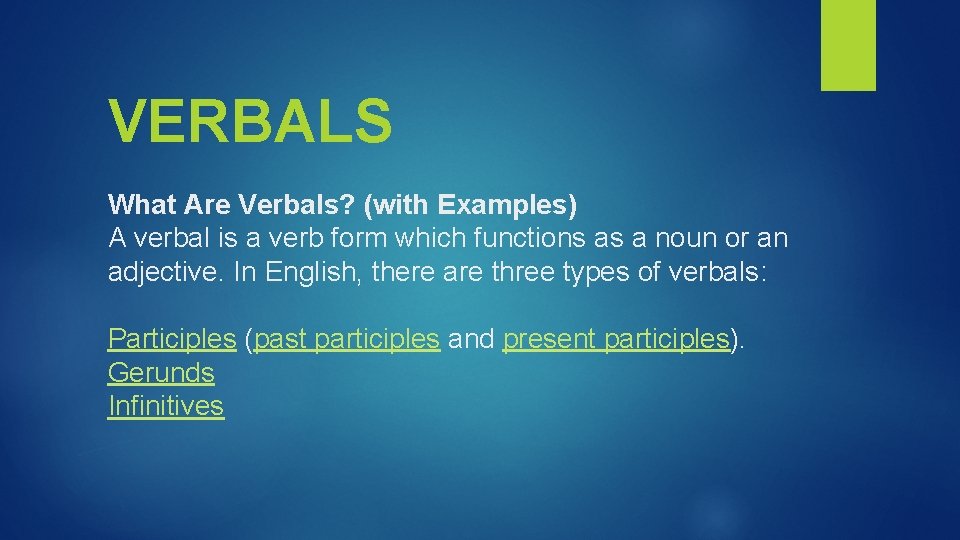 VERBALS

What Are Verbals? (with Examples)
A verbal is a verb form which functions as a noun or an adjective. In English, there are three types of verbals:

Participles (past participles and present participles).
Gerunds
Infinitives